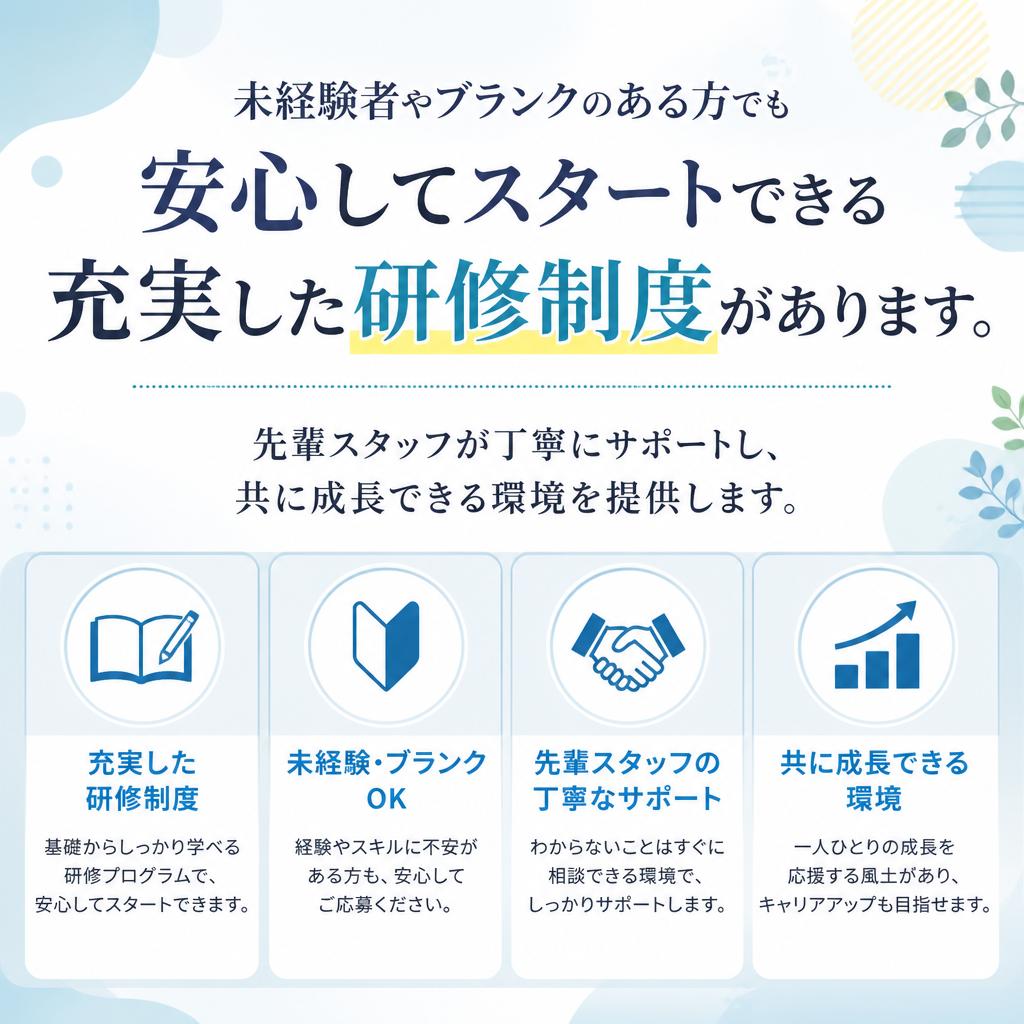 未経験者やブランクのある方でも

安心してスタートできる

充実した研修制度があります。

先輩スタッフが丁寧にサポートし、
共に成長できる環境を提供します。

充実した
研修制度

基礎からしっかり学べる
研修プログラムで、
安心してスタートできます。

未経験・ブランク
OK

経験やスキルに不安が
ある方も、安心して
ご応募ください。

先輩スタッフの
丁寧なサポート

わからないことはすぐに
相談できる環境で、
しっかりサポートします。

共に成長できる
環境

一人ひとりの成長を
応援する風土があり、
キャリアアップも目指せます。